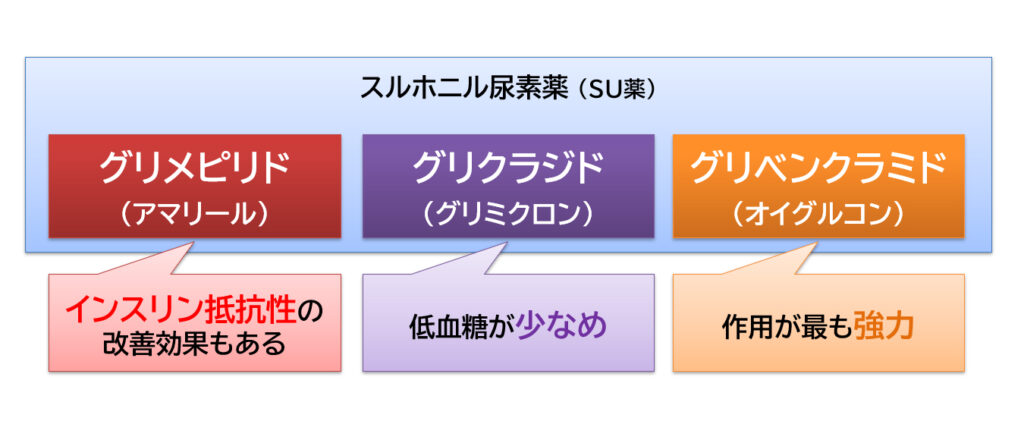 スルホニル尿素薬（SU薬）

グリメピリド
（アマリール）

グリクラジド
（グリミクロン）

グリベンクラミド
（オイグルコン）

インスリン抵抗性の改善効果もある

低血糖が少なめ

作用が最も強力